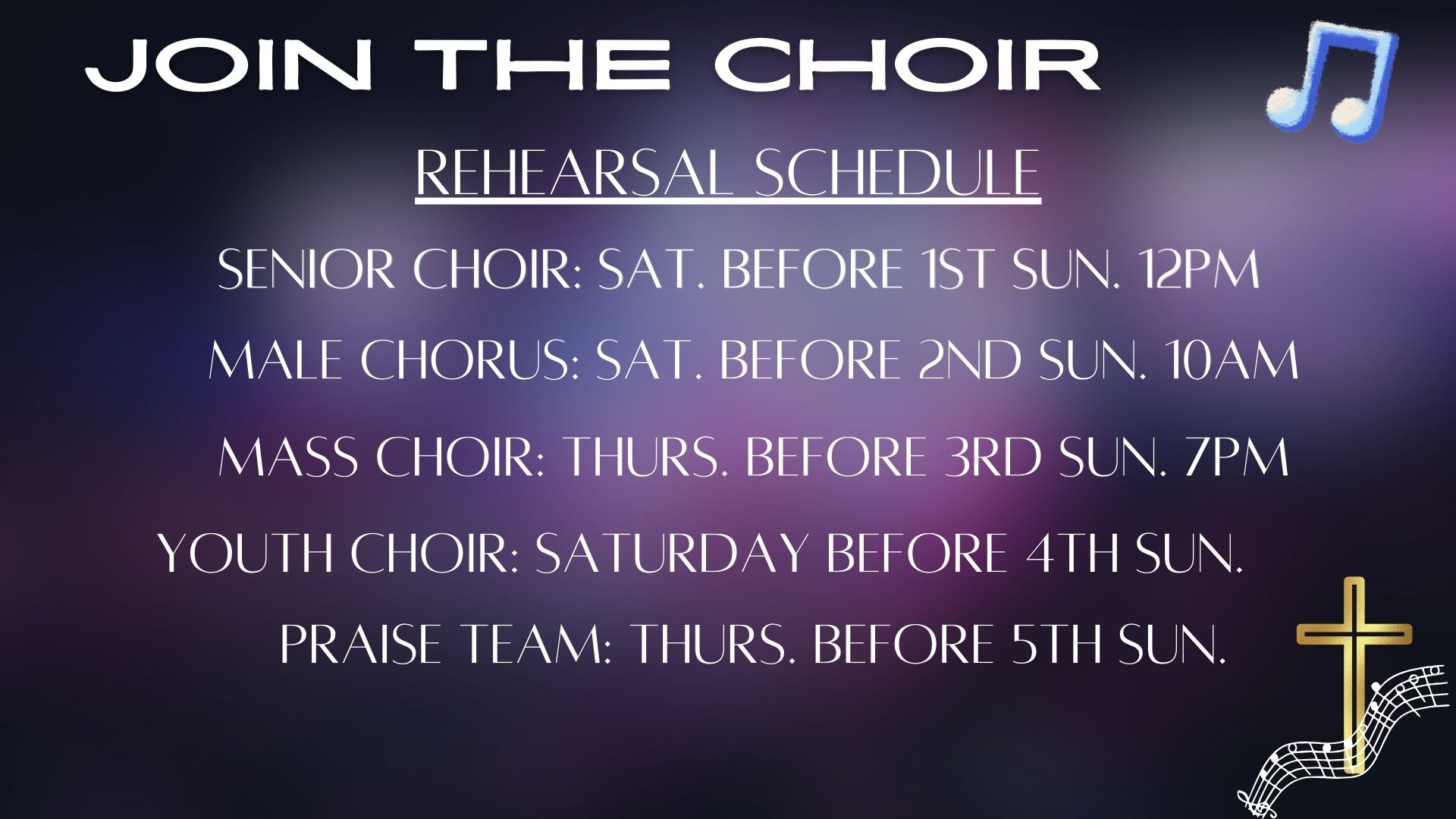 JOIN THE CHOIR

REHEARSAL SCHEDULE

SENIOR CHOIR: SAT. BEFORE 1ST SUN. 12PM

MALE CHORUS: SAT. BEFORE 2ND SUN. 10AM

MASS CHOIR: THURS. BEFORE 3RD SUN. 7PM

YOUTH CHOIR: SATURDAY BEFORE 4TH SUN.

PRAISE TEAM: THURS. BEFORE 5TH SUN.